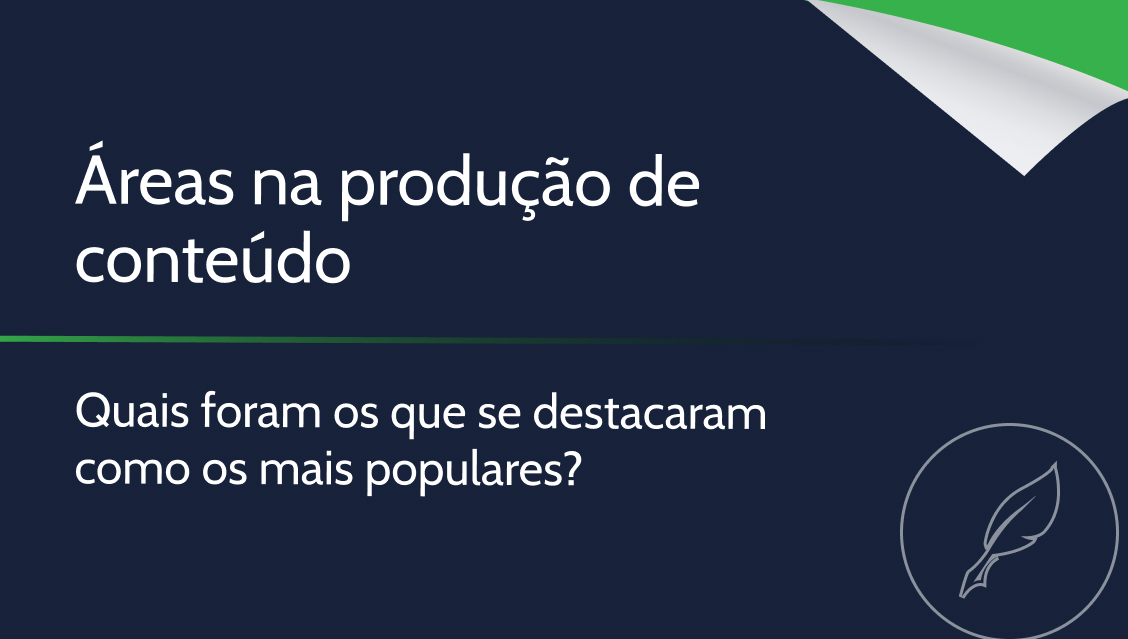 Áreas na produção de conteúdo

Quais foram os que se destacaram como os mais populares?